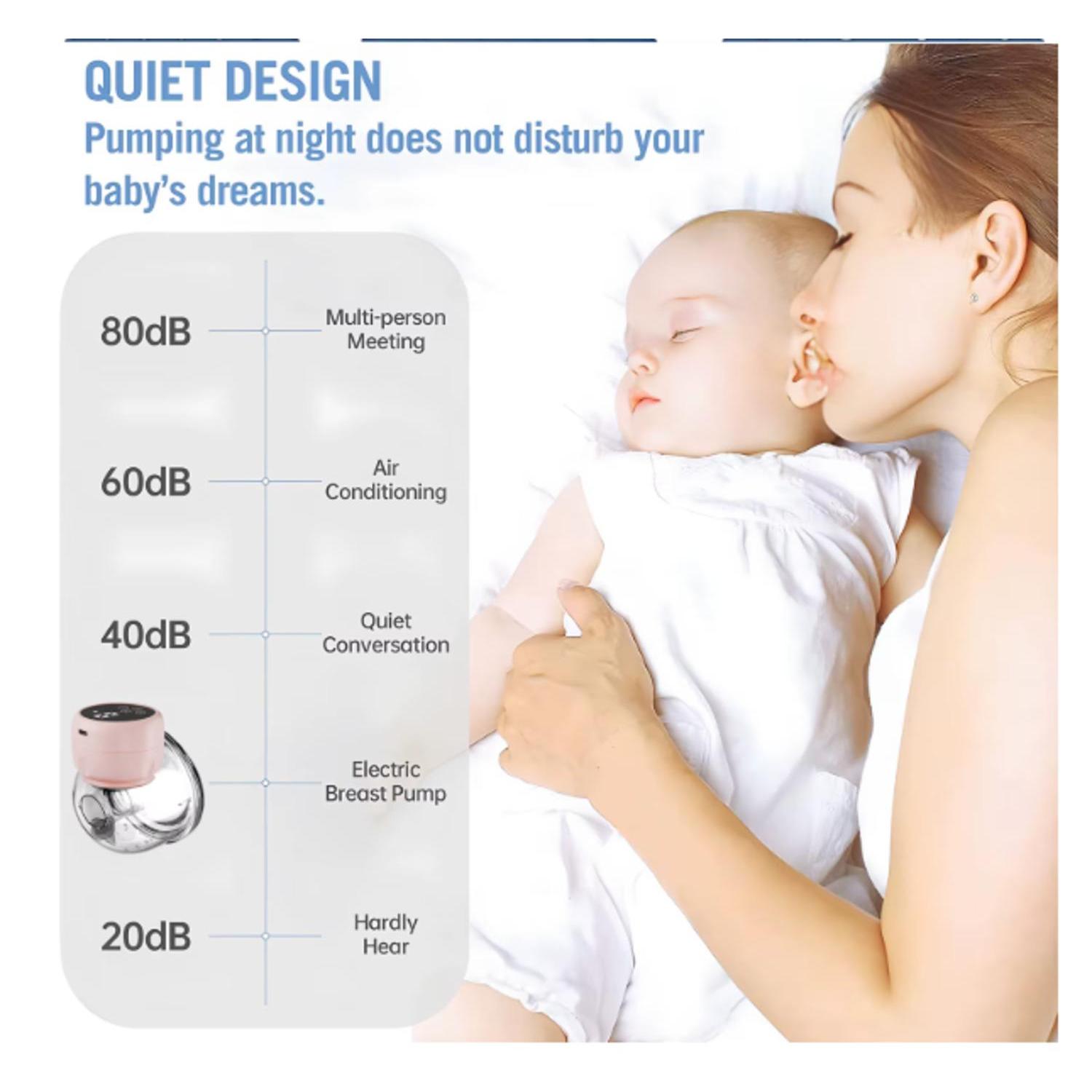 QUIET DESIGN

Pumping at night does not disturb your baby's dreams.

80dB

Multi-person
Meeting

60dB

Air
Conditioning

40dB

Quiet
Conversation

Electric
Breast Pump

20dB

Hardly
Hear